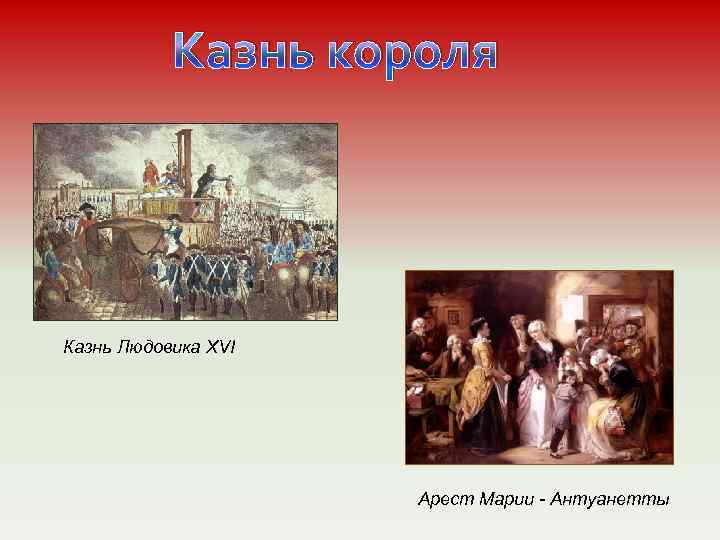 Казнь короля

Казнь Людовика XVI

Арест Марии - Антуанетты